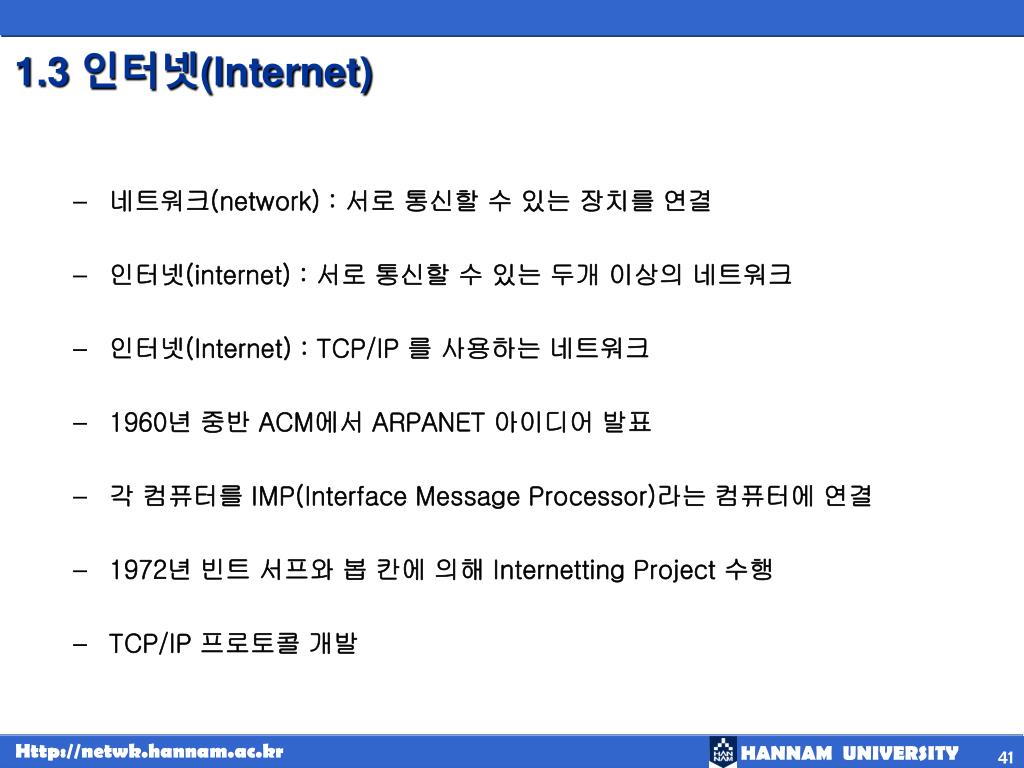 1.3 인터넷(Internet)

– 네트워크(network) : 서로 통신할 수 있는 장치를 연결

– 인터넷(internet) : 서로 통신할 수 있는 두개 이상의 네트워크

– 인터넷(Internet) : TCP/IP 를 사용하는 네트워크

– 1960년 중반 ACM에서 ARPANET 아이디어 발표

– 각 컴퓨터를 IMP(Interface Message Processor)라는 컴퓨터에 연결

– 1972년 빈트 서프와 봅 칸에 의해 Internetting Project 수행

– TCP/IP 프로토콜 개발

Http://netwk.hannam.ac.kr

HAN NAM HANNAM UNIVERSITY

41